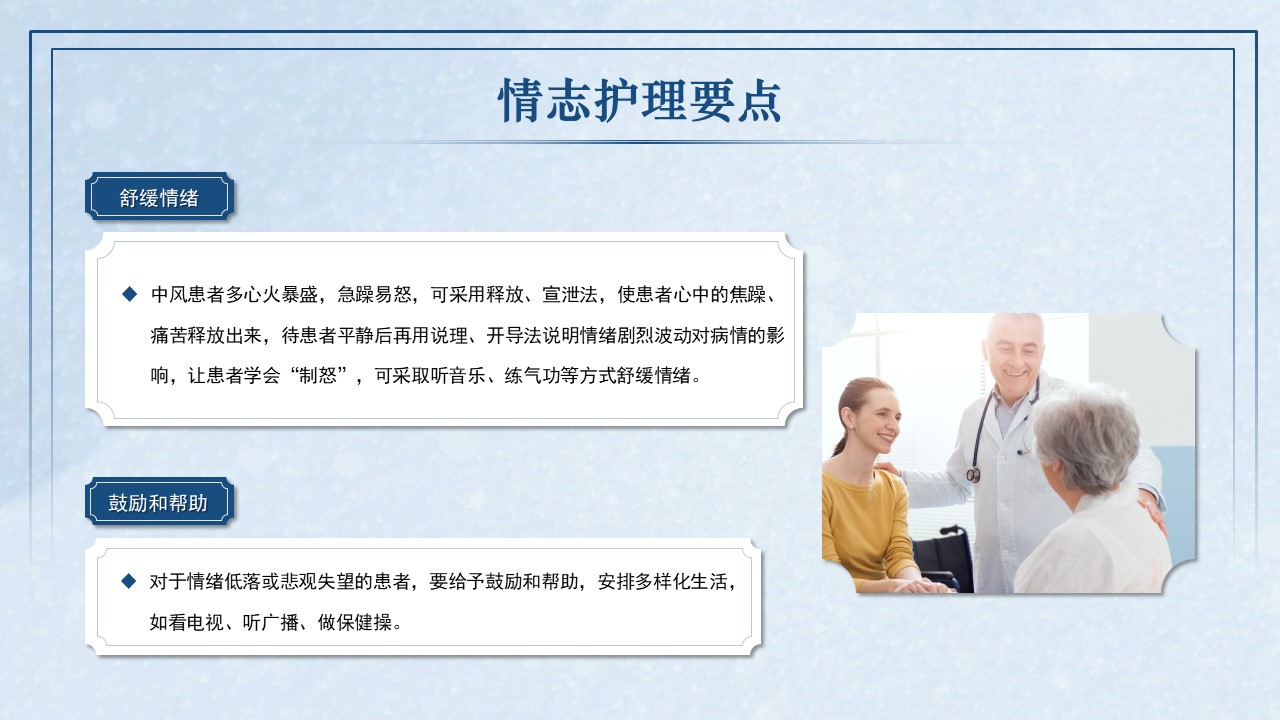 情志护理要点

舒缓情绪

◆ 中风患者多心火暴盛，急躁易怒，可采用释放、宣泄法，使患者心中的焦躁、痛苦释放出来，待患者平静后再用说理、开导法说明情绪剧烈波动对病情的影响，让患者学会“制怒”，可采取听音乐、练气功等方式舒缓情绪。

鼓励和帮助

◆ 对于情绪低落或悲观失望的患者，要给予鼓励和帮助，安排多样化生活，如看电视、听广播、做保健操。